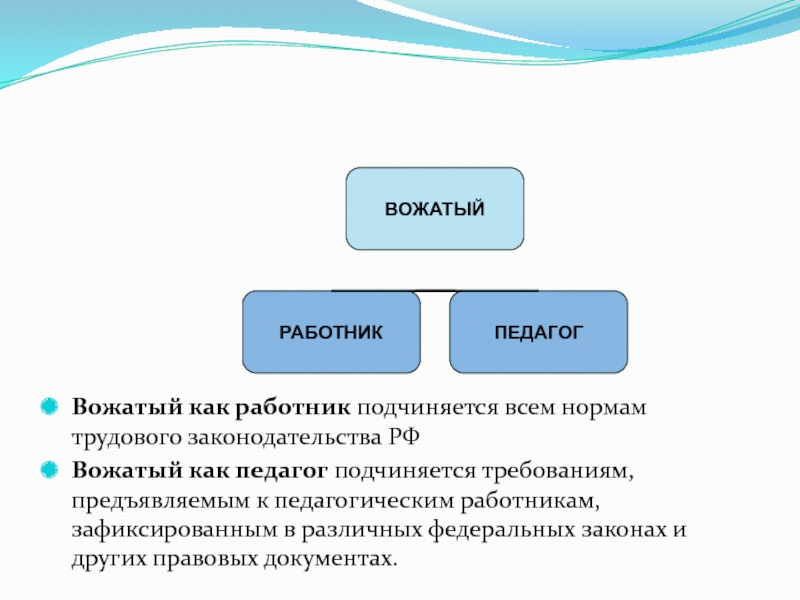 ВОЖАТЫЙ

РАБОТНИК

ПЕДАГОГ

Вожатый как работник подчиняется всем нормам трудового законодательства РФ

Вожатый как педагог подчиняется требованиям, предъявляемым к педагогическим работникам, зафиксированным в различных федеральных законах и других правовых документах.